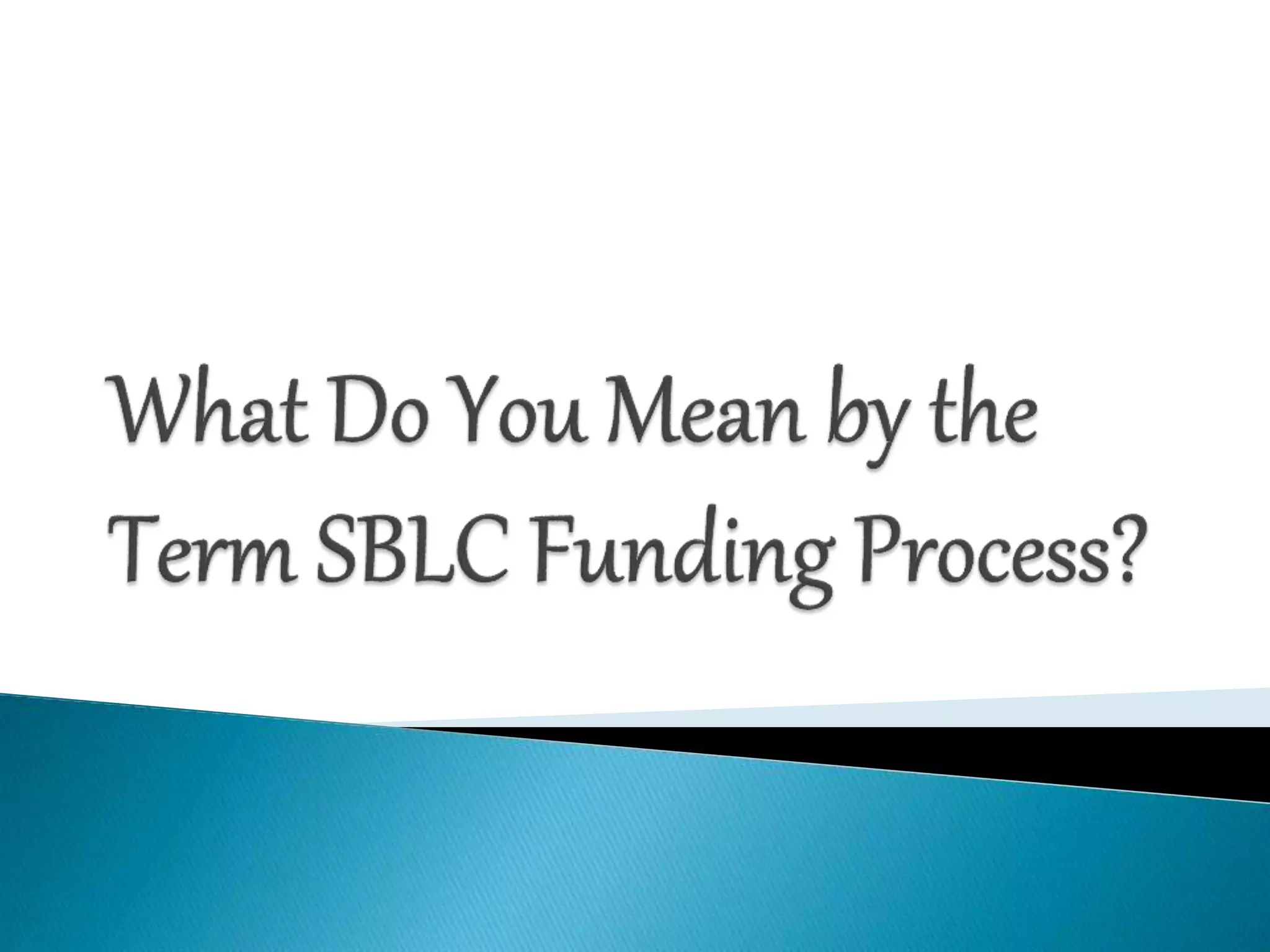 What Do You Mean by the Term SBLC Funding Process?